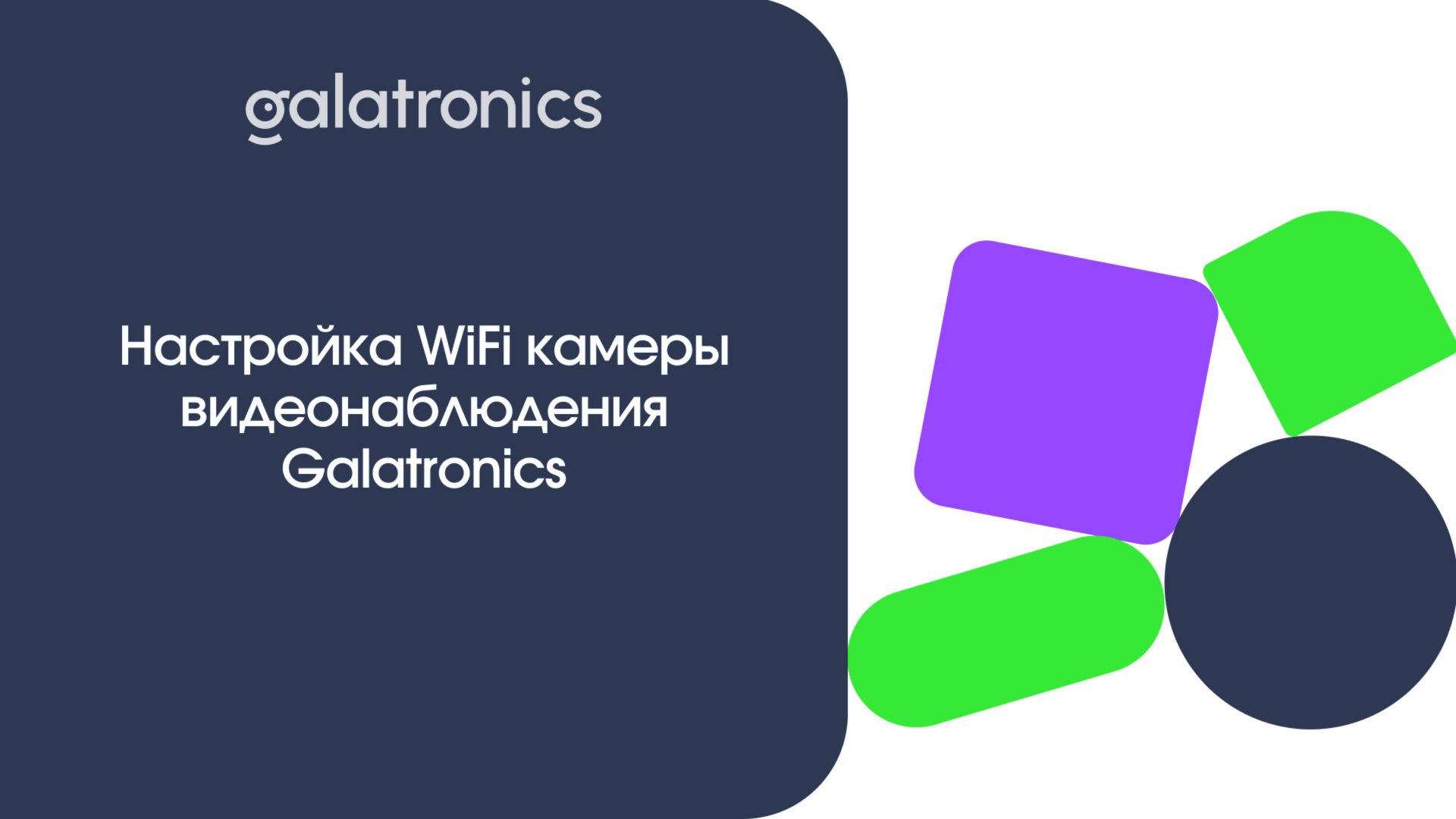 galatronics

Настройка WiFi камеры видеонаблюдения Galatronics